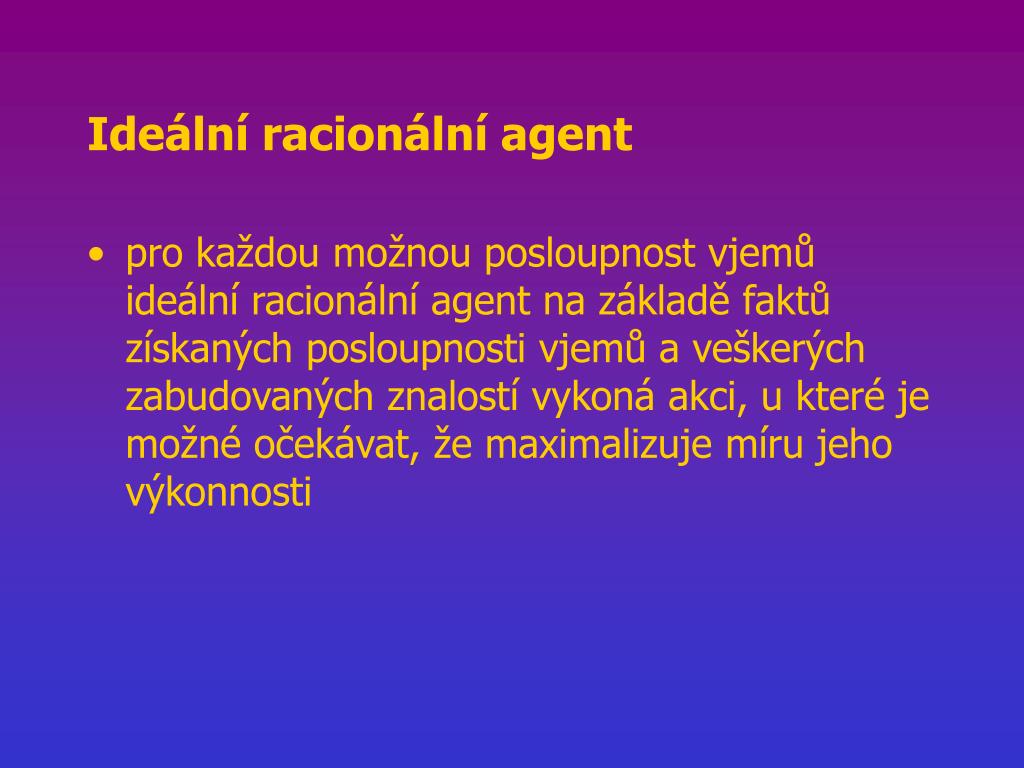 Ideální racionální agent

• pro každou možnou posloupnost vjemů ideální racionální agent na základě faktů získaných posloupnosti vjemů a veškerých zabudovaných znalostí vykoná akci, u které je možné očekávat, že maximalizuje míru jeho výkonnosti